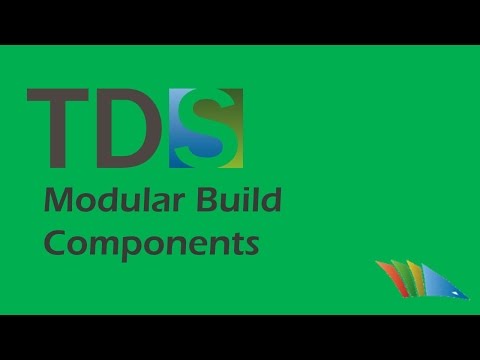 TDS
Modular Build Components